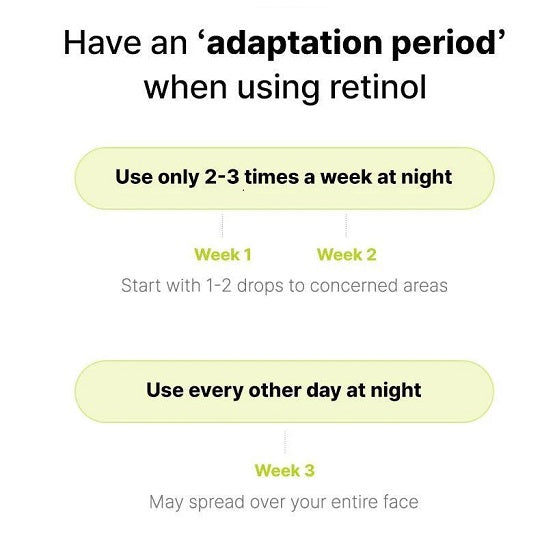 Have an ‘adaptation period’ when using retinol

Use only 2-3 times a week at night

Week 1 Week 2

Start with 1-2 drops to concerned areas

Use every other day at night

Week 3

May spread over your entire face